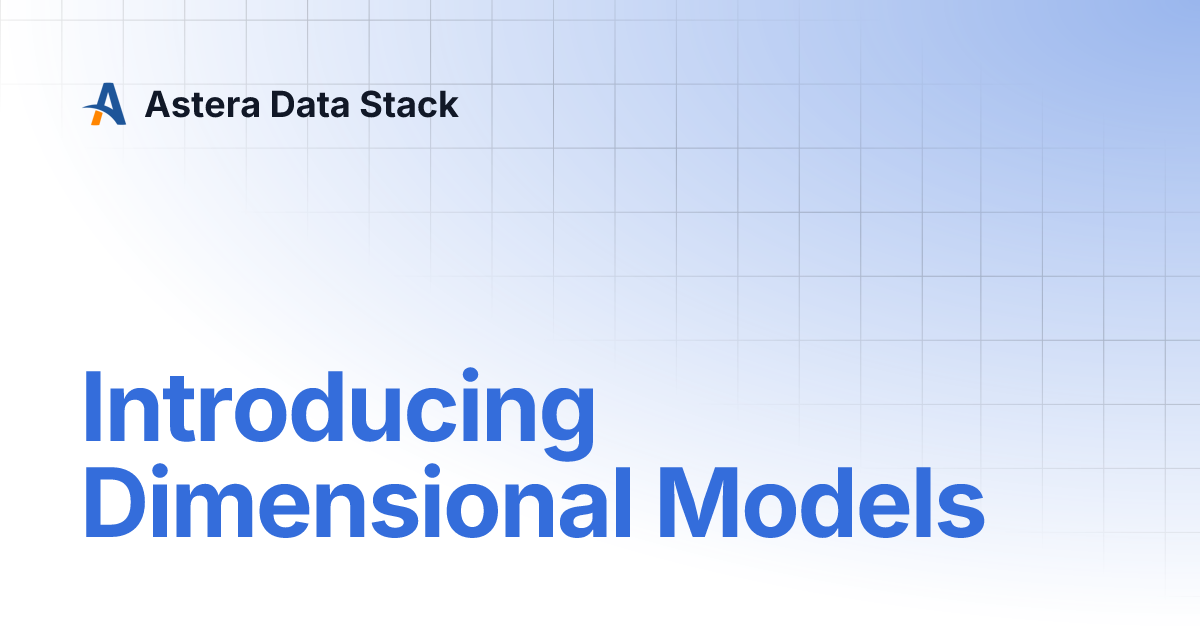 Astera Data Stack

Introducing Dimensional Models